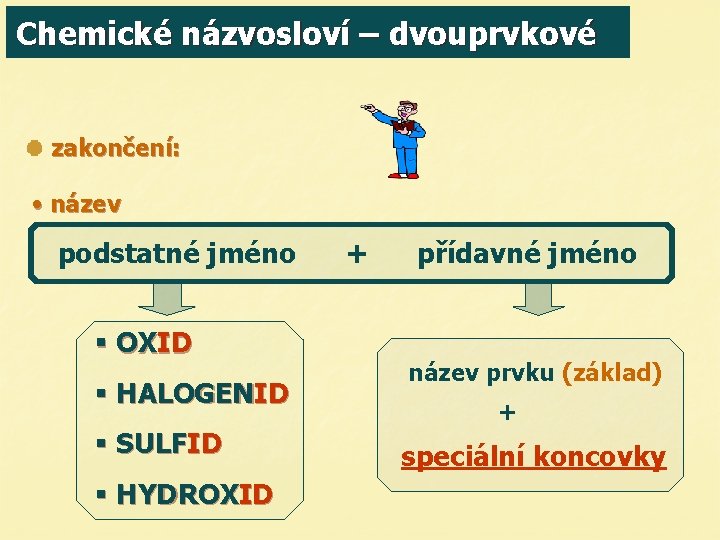 Chemické názvosloví – dvouprvkové

zakončení:

• název

podstatné jméno + přídavné jméno

▪ OXID

▪ HALOGENID

▪ SULFID

▪ HYDROXID

název prvku (základ)

+

speciální koncovky